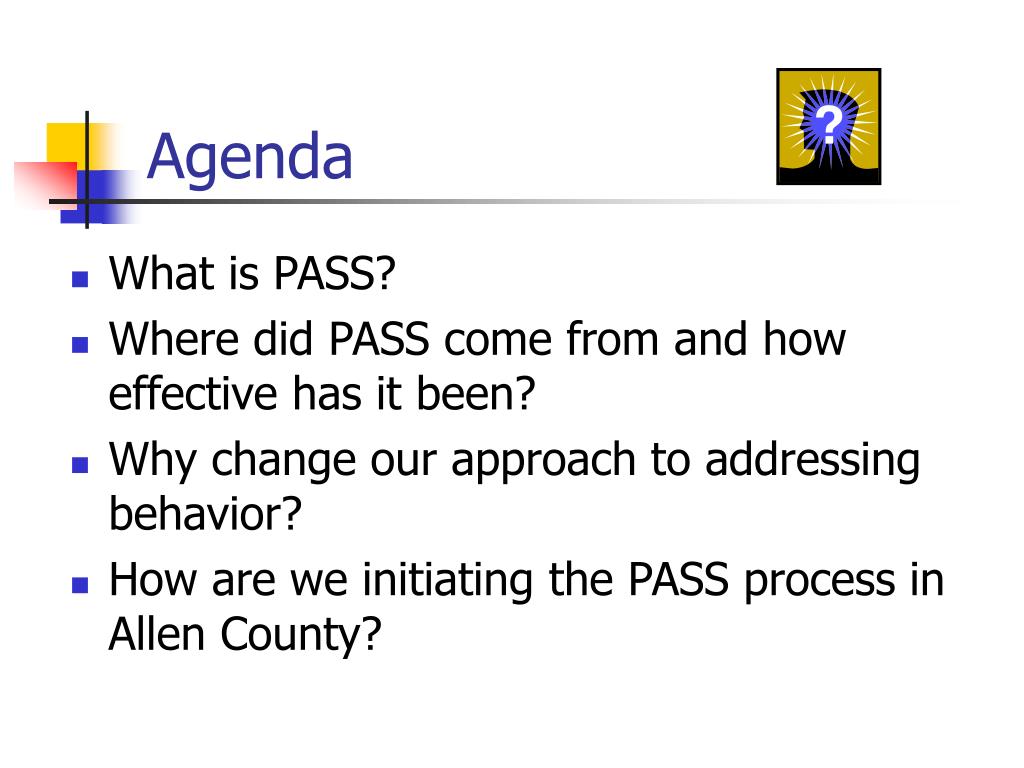 Agenda

?

- What is PASS?
- Where did PASS come from and how effective has it been?
- Why change our approach to addressing behavior?
- How are we initiating the PASS process in Allen County?